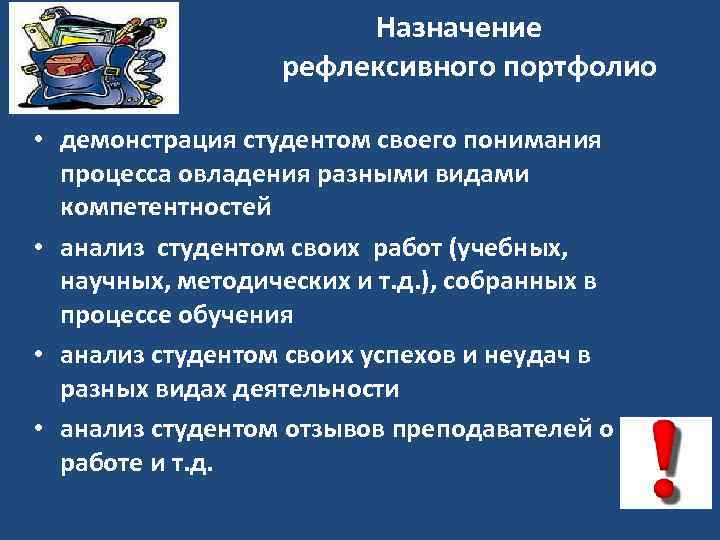 Назначение рефлексивного портфолио

• демонстрация студентом своего понимания процесса овладения разными видами компетентностей

• анализ студентом своих работ (учебных, научных, методических и т.д.), собранных в процессе обучения

• анализ студентом своих успехов и неудач в разных видах деятельности

• анализ студентом отзывов преподавателей о работе и т.д.

!